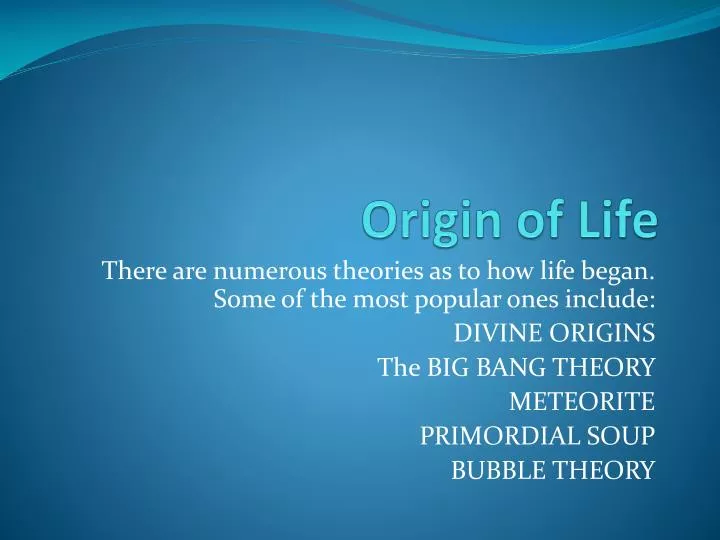 Origin of Life

There are numerous theories as to how life began. Some of the most popular ones include:

DIVINE ORIGINS
The BIG BANG THEORY
METEORITE
PRIMORDIAL SOUP
BUBBLE THEORY